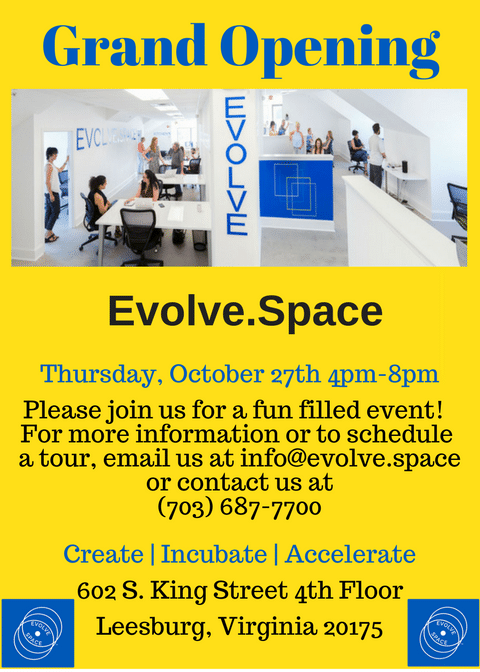 Grand Opening

EVOLVE

EVOLVE

Evolve.Space

Thursday, October 27th 4pm-8pm

Please join us for a fun filled event! For more information or to schedule a tour, email us at info@evolve.space or contact us at (703) 687-7700

Create | Incubate | Accelerate

602 S. King Street 4th Floor

Leesburg, Virginia 20175

EVOLVE SPACE

EVOLVE SPACE